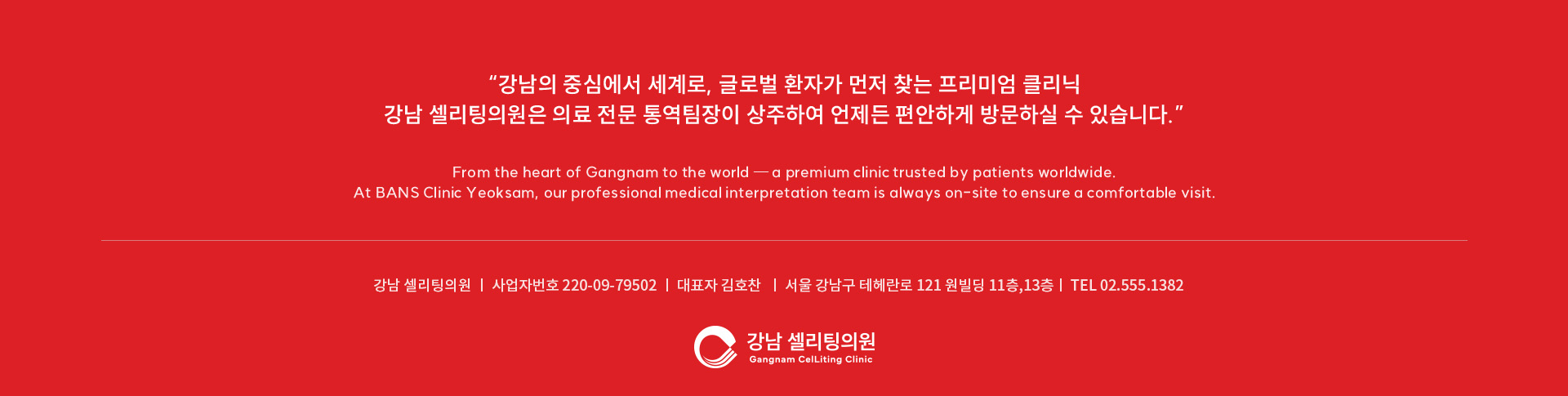 “강남의 중심에서 세계로, 글로벌 환자가 먼저 찾는 프리미엄 클리닉
강남 셀리팅의원은 의료 전문 통역팀장이 상주하여 언제든 편안하게 방문하실 수 있습니다.”

From the heart of Gangnam to the world — a premium clinic trusted by patients worldwide.
At BANS Clinic Yeoksam, our professional medical interpretation team is always on-site to ensure a comfortable visit.

강남 셀리팅의원 | 사업자번호 220-09-79502 | 대표자 김호찬 | 서울 강남구 테헤란로 121 원빌딩 11층,13층 | TEL 02.555.1382

강남 셀리팅의원
Gangnam CelLiting Clinic